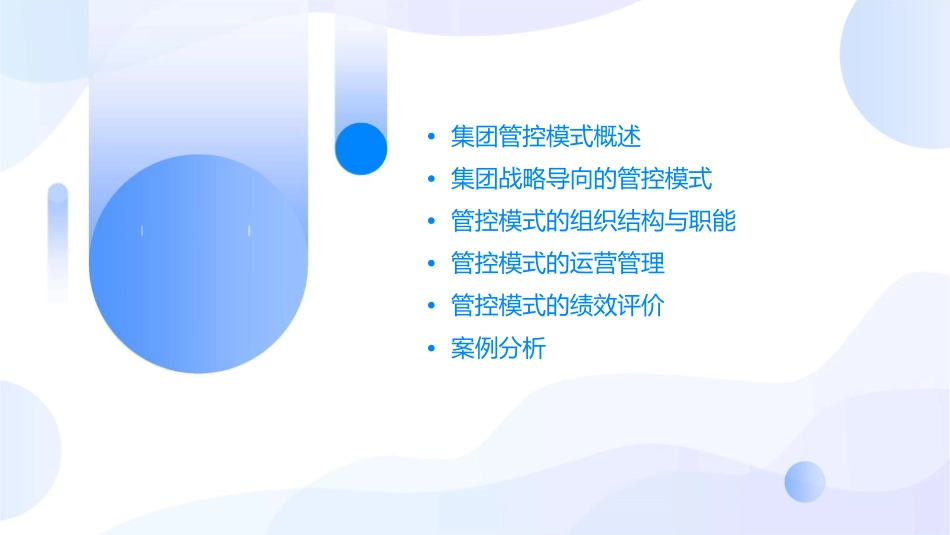 • 集团管控模式概述
• 集团战略导向的管控模式
• 管控模式的组织结构与职能
• 管控模式的运营管理
• 管控模式的绩效评价
• 案例分析